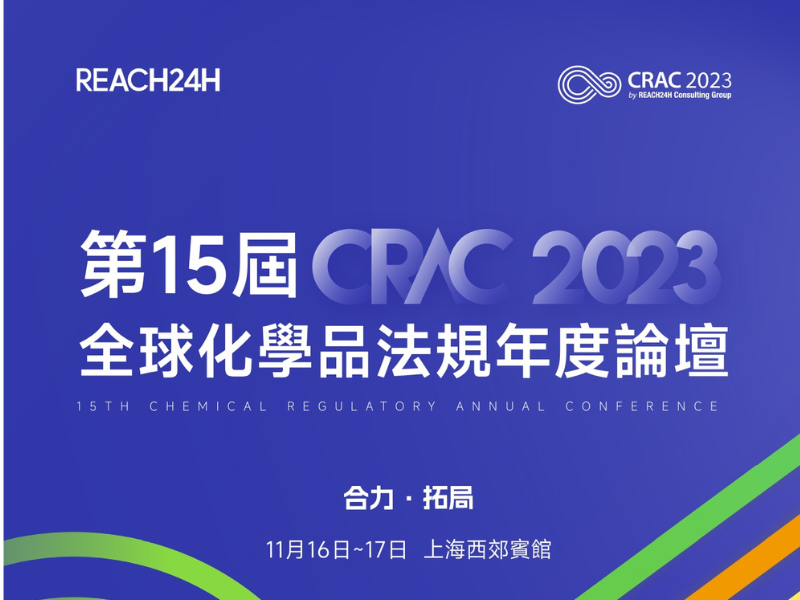 REACH24H

CRAC 2023
by REACH24H Consulting Group

第15屆 CRAC 2023
全球化學品法規年度論壇
15TH CHEMICAL REGULATORY ANNUAL CONFERENCE

合力 · 拓局

11月16日~17日 上海西郊賓館